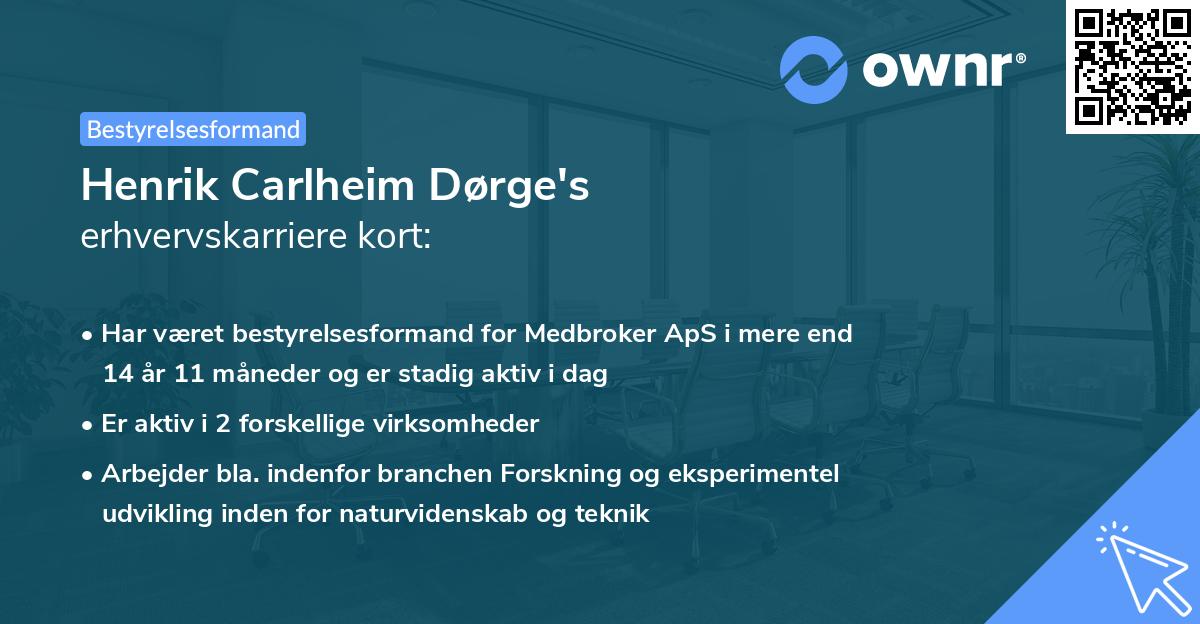 ownr®

Bestyrelsesformand

Henrik Carlheim Dørge's
erhvervskarriere kort:

• Har været bestyrelsesformand for Medbroker ApS i mere end 14 år 11 måneder og er stadig aktiv i dag

• Er aktiv i 2 forskellige virksomheder

• Arbejder bla. indenfor branchen Forskning og eksperimentel udvikling inden for naturvidenskab og teknik